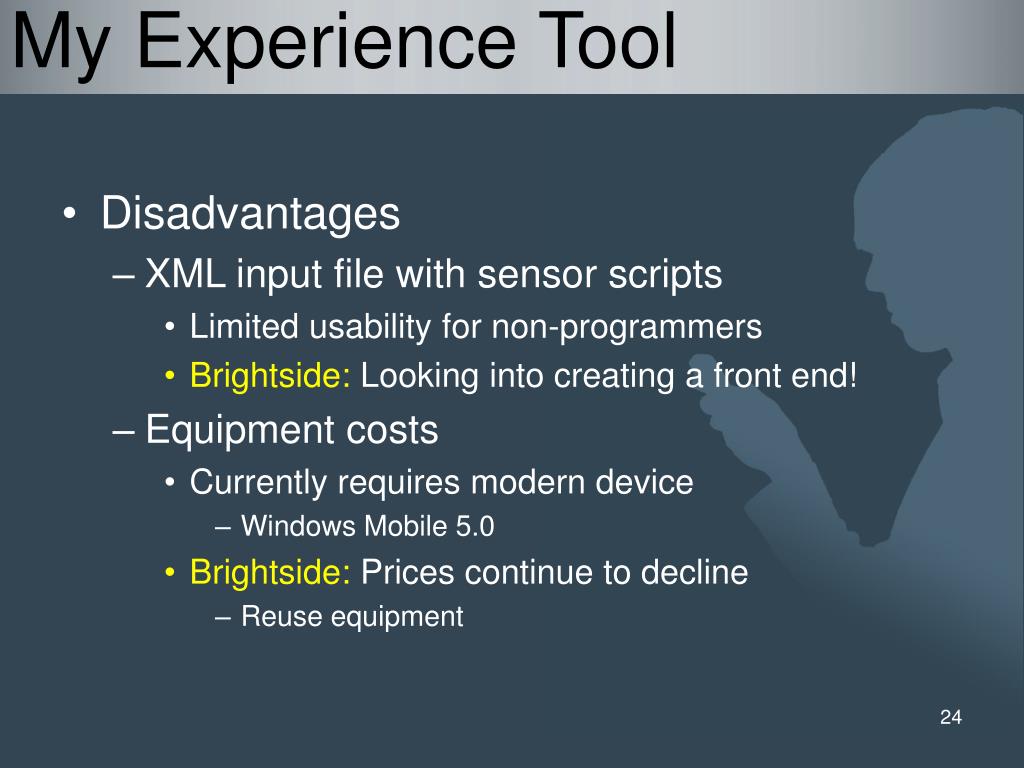 My Experience Tool

• Disadvantages
– XML input file with sensor scripts
• Limited usability for non-programmers
• Brightside: Looking into creating a front end!
– Equipment costs
• Currently requires modern device
– Windows Mobile 5.0
• Brightside: Prices continue to decline
– Reuse equipment

24